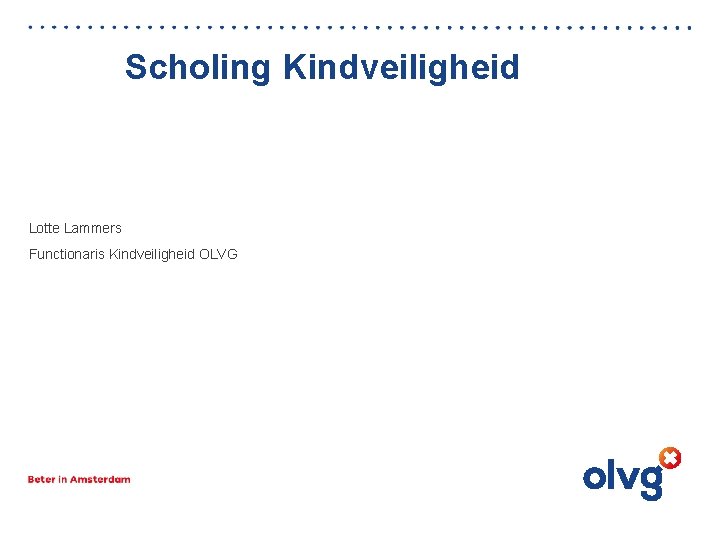 Scholing Kindveiligheid

Lotte Lammers

Functionaris Kindveiligheid OLVG

Beter in Amsterdam

olvg